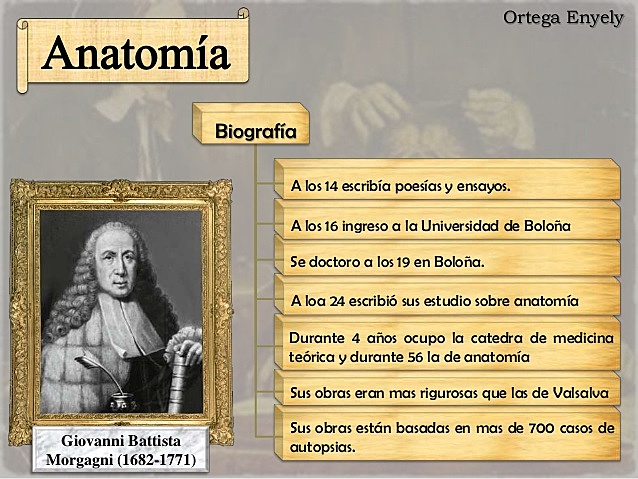 Ortega Enyely

Anatomía

Biografía

A los 14 escribía poesías y ensayos.

A los 16 ingreso a la Universidad de Boloña

Se doctoro a los 19 en Boloña.

A loa 24 escribió sus estudio sobre anatomía

Durante 4 años ocupo la catedra de medicina teórica y durante 56 la de anatomía

Sus obras eran mas rigurosas que las de Valsalva

Sus obras están basadas en mas de 700 casos de autopsias.

Giovanni Battista Morgagni (1682-1771)